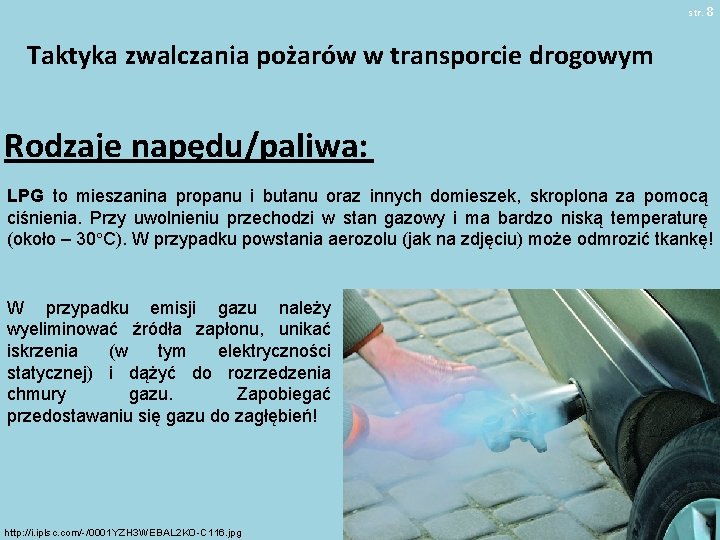 str. 8

Taktyka zwalczania pożarów w transporcie drogowym

Rodzaje napędu/paliwa:

LPG to mieszanina propanu i butanu oraz innych domieszek, skroplona za pomocą ciśnienia. Przy uwolnieniu przechodzi w stan gazowy i ma bardzo niską temperaturę (około – 30°C). W przypadku powstania aerozolu (jak na zdjęciu) może odmrozić tkankę!

W przypadku emisji gazu należy wyeliminować źródła zapłonu, unikać iskrzenia (w tym elektryczności statycznej) i dążyć do rozrzedzenia chmury gazu. Zapobiegać przedostawaniu się gazu do zagłębień!

http://i.iplsc.com/-/0001YZH3WEBAL2KO-C116.jpg